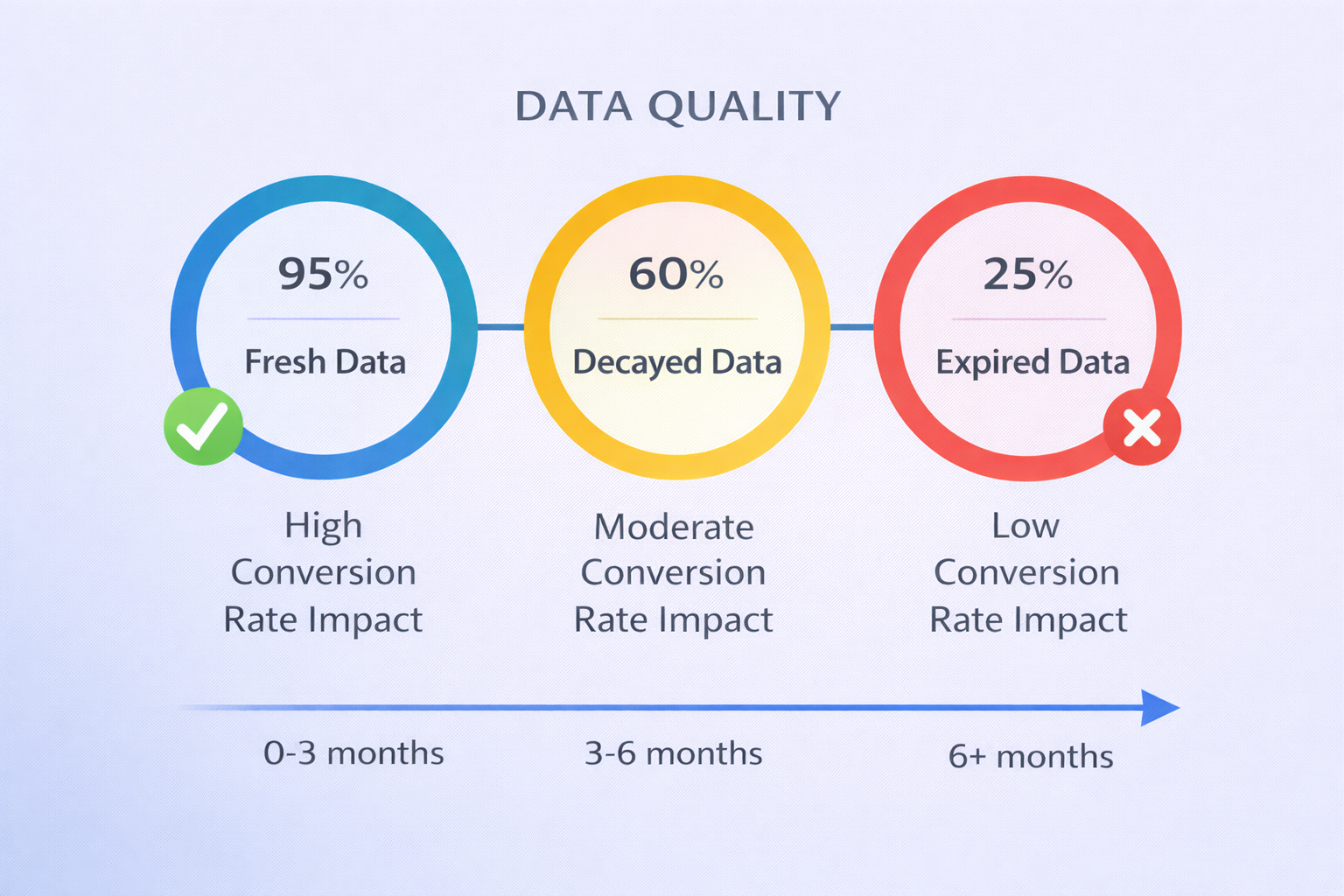 DATA QUALITY

95%
Fresh Data

60%
Decayed Data

25%
Expired Data

High Conversion Rate Impact

Moderate Conversion Rate Impact

Low Conversion Rate Impact

0-3 months

3-6 months

6+ months